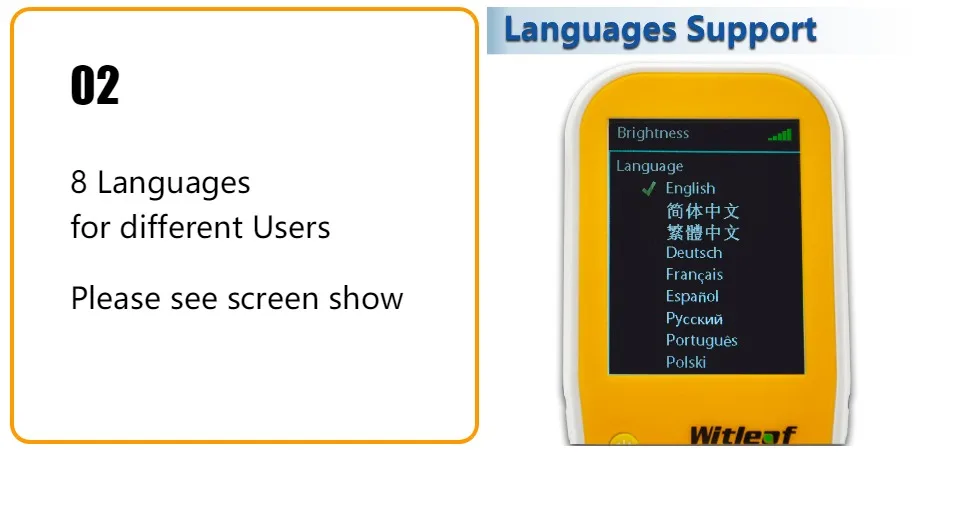 02

8 Languages
for different Users

Please see screen show

Languages Support

Brightness

Language
✓ English
简体中文
繁體中文
Deutsch
Français
Español
Русский
Português
Polski

Witleaf